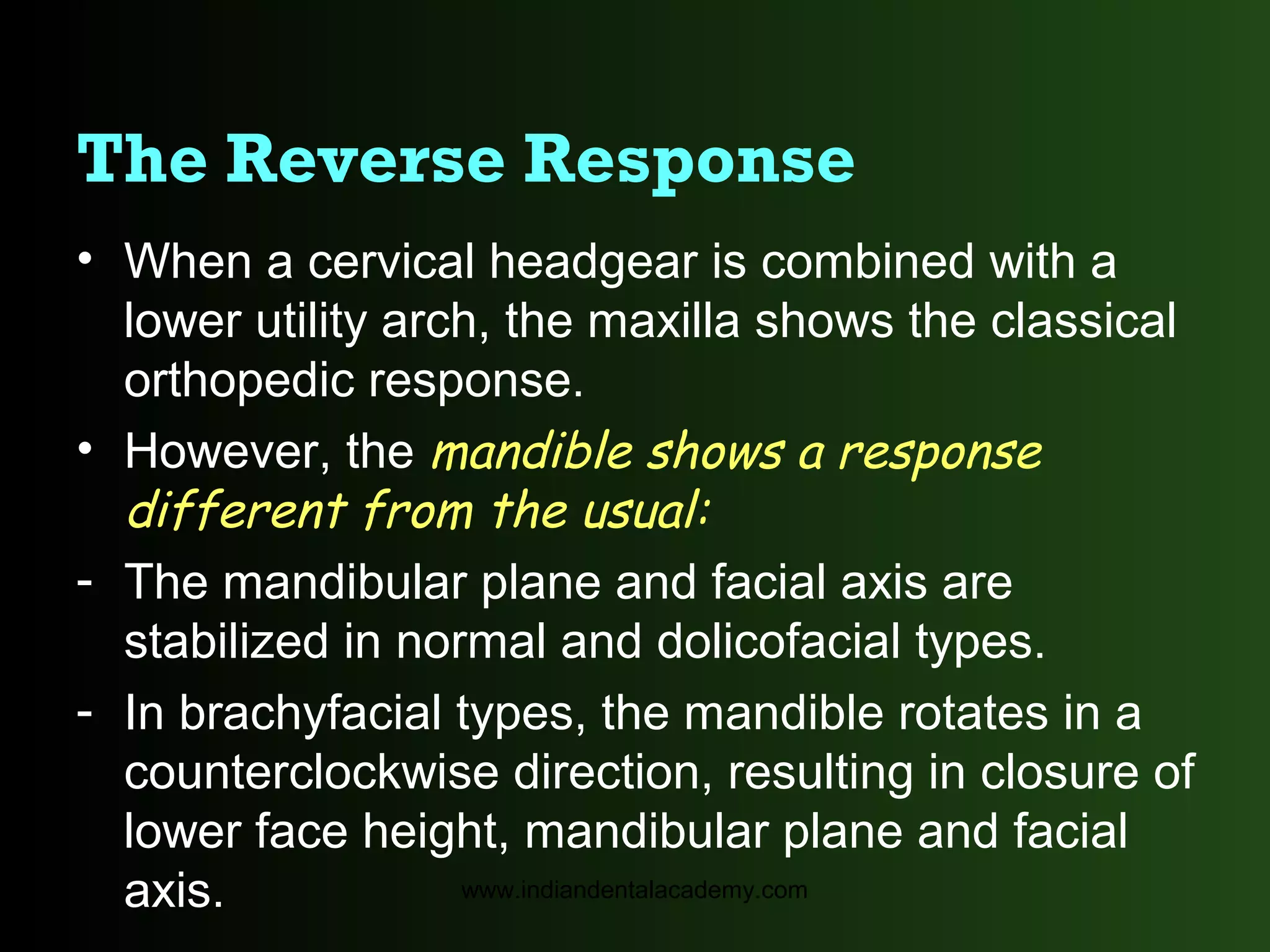 The Reverse Response

• When a cervical headgear is combined with a lower utility arch, the maxilla shows the classical orthopedic response.

• However, the mandible shows a response different from the usual:

- The mandibular plane and facial axis are stabilized in normal and dolicofacial types.

- In brachyfacial types, the mandible rotates in a counterclockwise direction, resulting in closure of lower face height, mandibular plane and facial axis.

www.indiandentalacademy.com